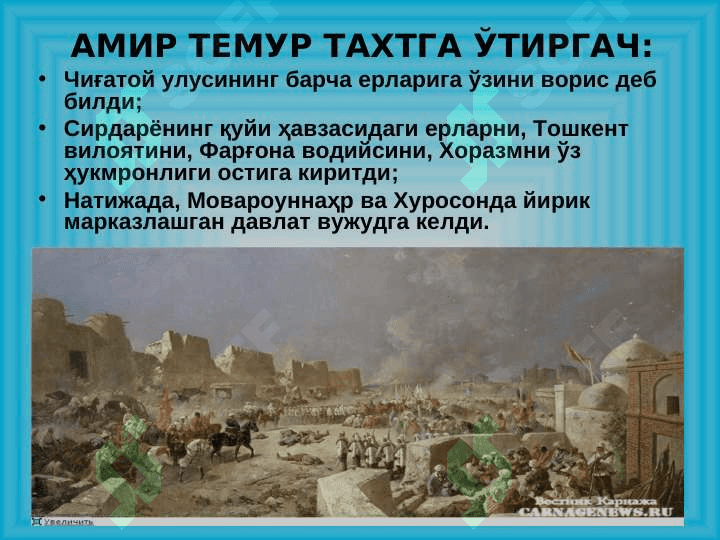 АМИР ТЕМУР ТАХТГА ЎТИРГАЧ:

• Чиғатой улусининг барча ерларига ўзини ворис деб билди;

• Сирдарёнинг қуйи ҳавзасидаги ерларни, Тошкент вилоятини, Фарғона водийсини, Хоразмни ўз ҳукмронлиги остига киритди;

• Натижада, Мовароуннаҳр ва Хуросонда йирик марказлашган давлат вужудга келди.

Вестник Карнажа
CARNAGENEWS.RU

Увеличить